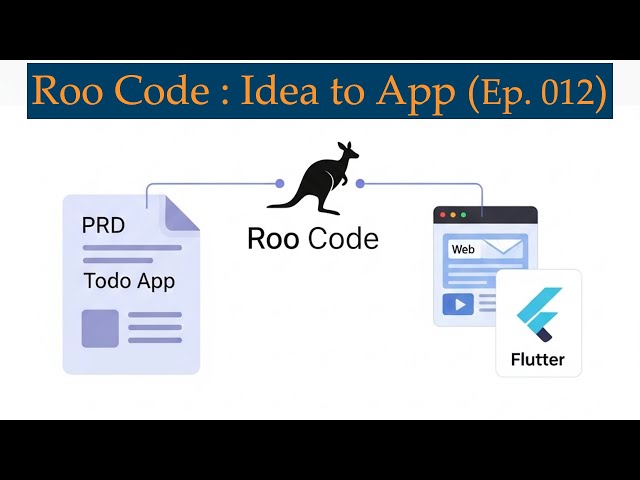 Roo Code : Idea to App (Ep. 012)

PRD

Todo App

Roo Code

Web

Flutter